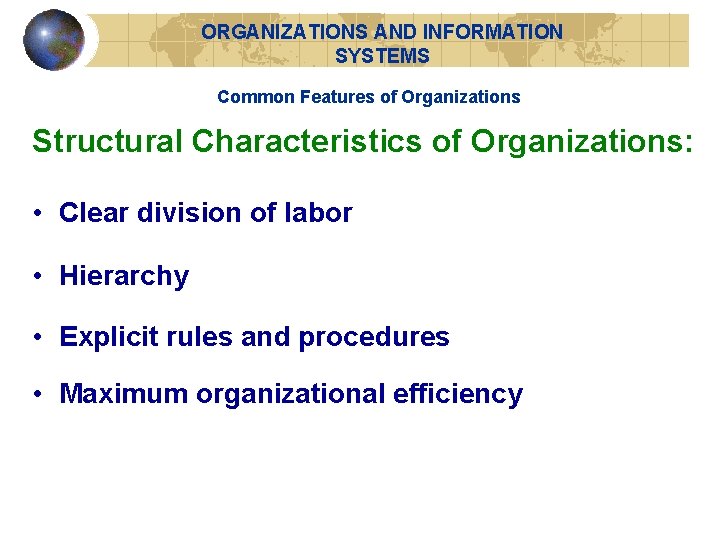 ORGANIZATIONS AND INFORMATION SYSTEMS

Common Features of Organizations

Structural Characteristics of Organizations:

• Clear division of labor

• Hierarchy

• Explicit rules and procedures

• Maximum organizational efficiency